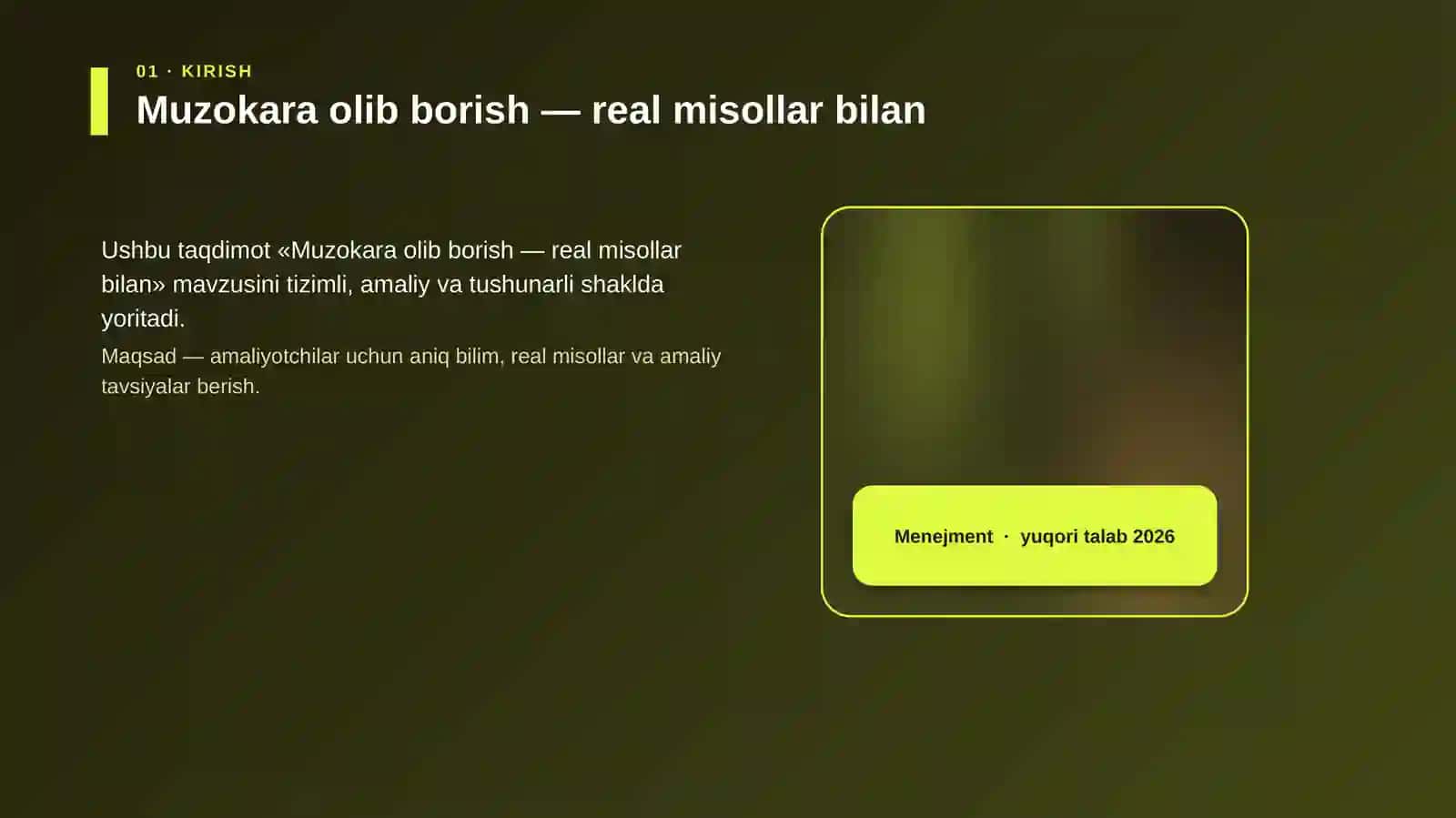 01 · KIRISH
Muzokara olib borish — real misollar bilan

Ushbu taqdimot «Muzokara olib borish — real misollar bilan» mavzusini tizimli, amaliy va tushunarli shaklda yoritadi.

Maqsad — amaliyotchilar uchun aniq bilim, real misollar va amaliy tavsiyalar berish.

Menejment · yuqori talab 2026